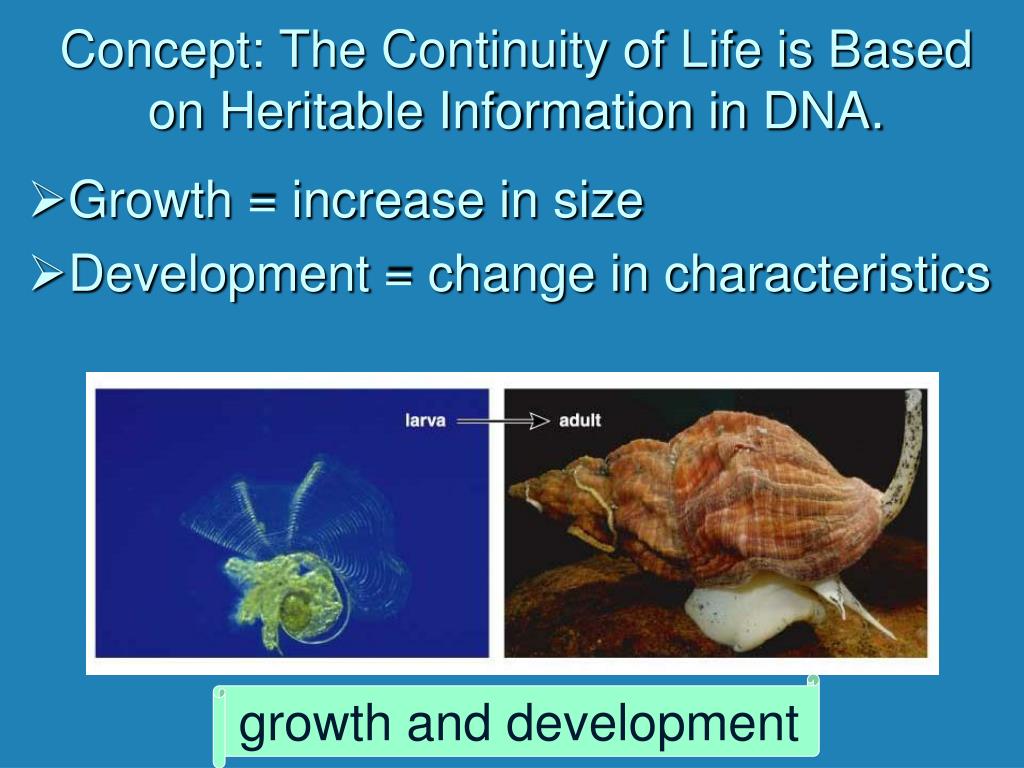 Concept: The Continuity of Life is Based on Heritable Information in DNA.

➢Growth = increase in size

➢Development = change in characteristics

larva → adult

growth and development